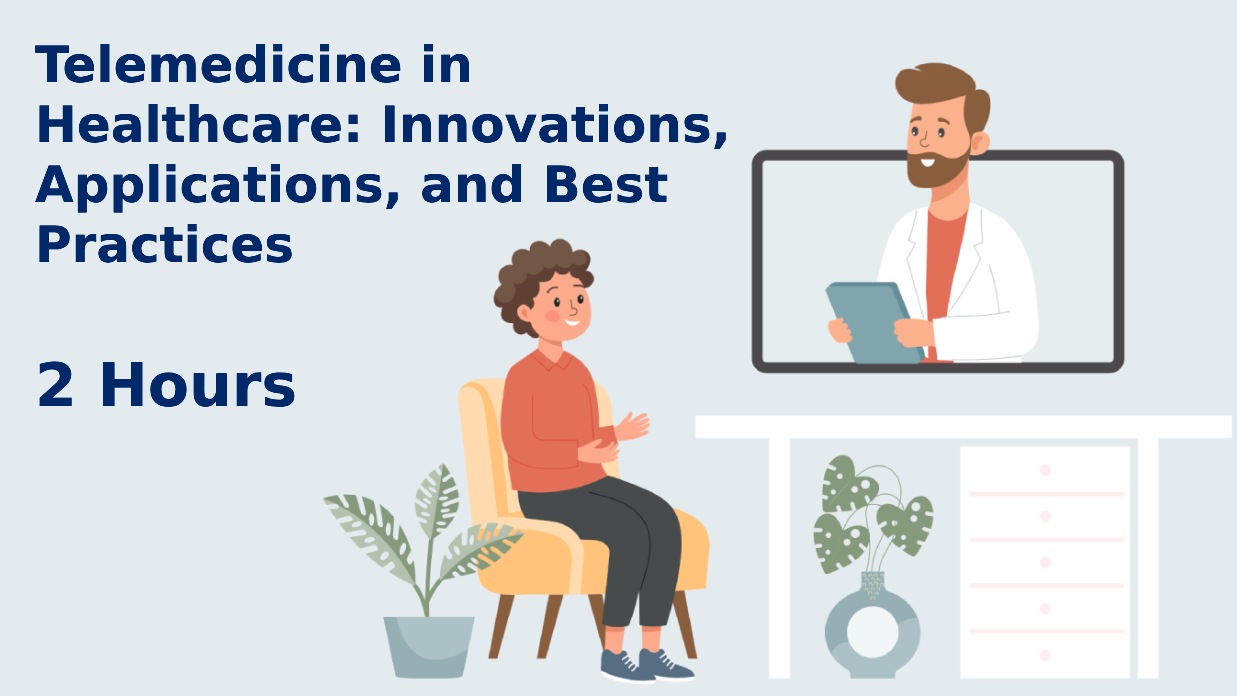 Telemedicine in Healthcare: Innovations, Applications, and Best Practices

2 Hours